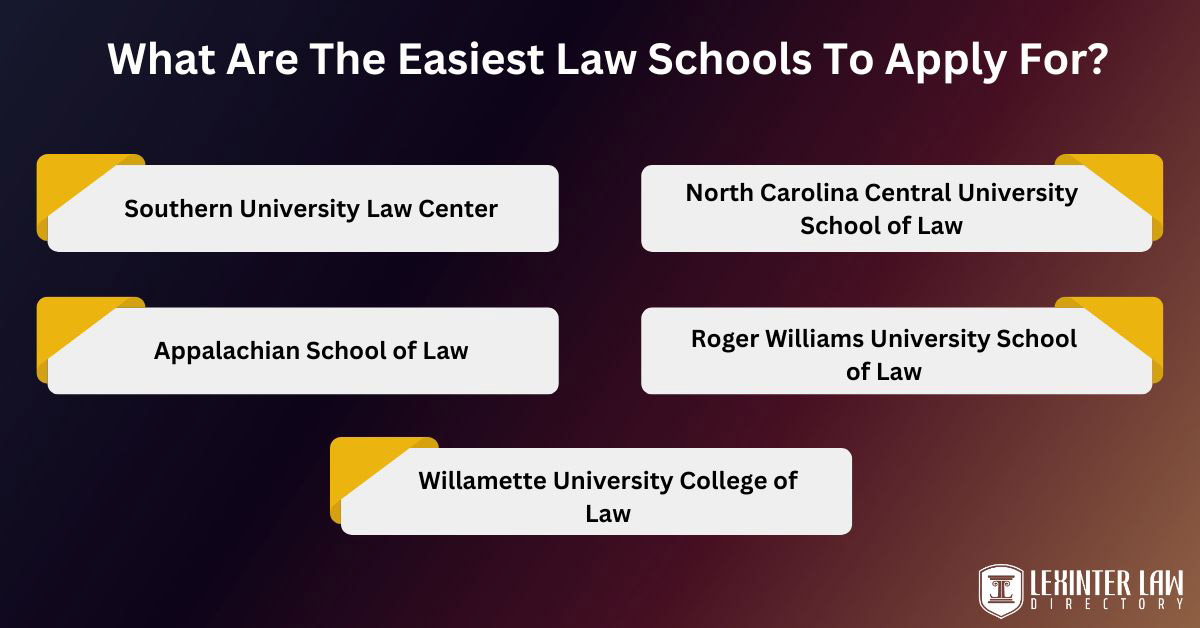 What Are The Easiest Law Schools To Apply For?

Southern University Law Center

North Carolina Central University School of Law

Appalachian School of Law

Roger Williams University School of Law

Willamette University College of Law

LEXINTER LAW DIRECTORY